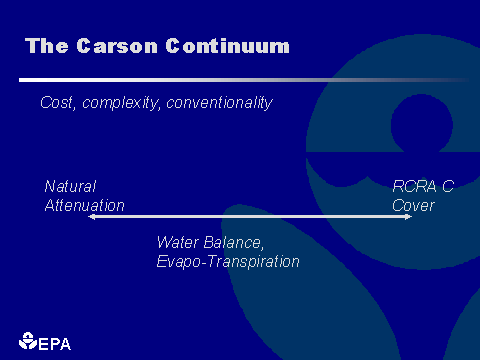 The Carson Continuum

Cost, complexity, conventionality

Natural Attenuation

RCRA C Cover

Water Balance, Evapo-Transpiration

EPA